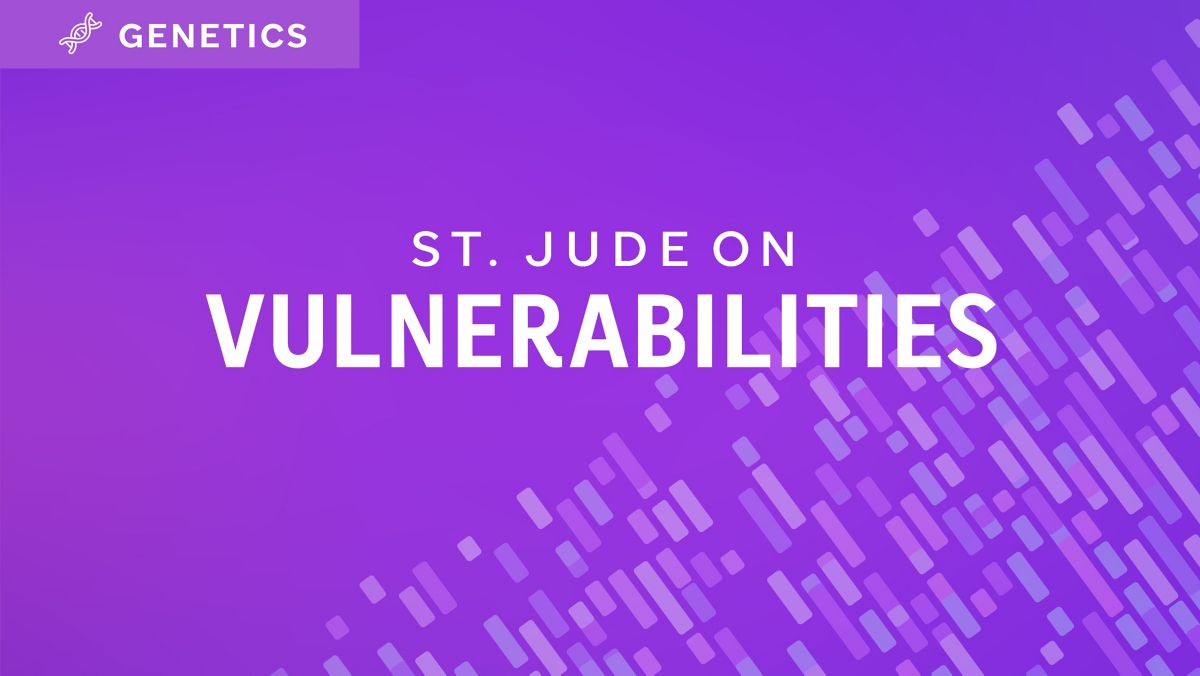 GENETICS

ST. JUDE ON
VULNERABILITIES